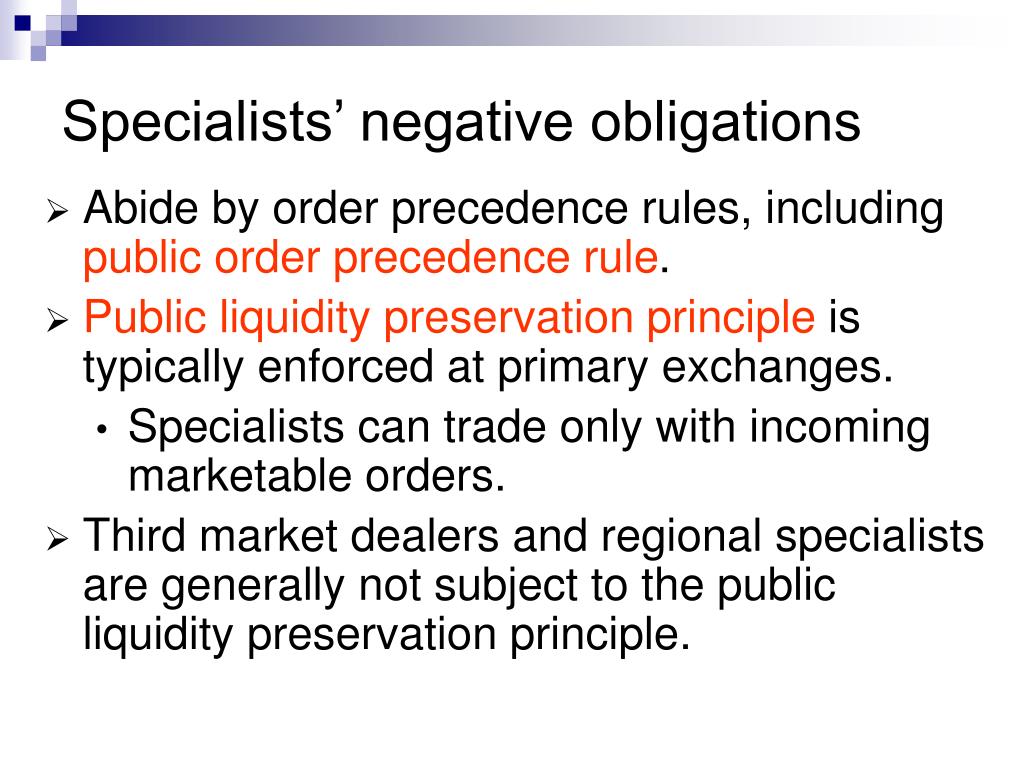 Specialists’ negative obligations

➢ Abide by order precedence rules, including public order precedence rule.

➢ Public liquidity preservation principle is typically enforced at primary exchanges.

• Specialists can trade only with incoming marketable orders.

➢ Third market dealers and regional specialists are generally not subject to the public liquidity preservation principle.